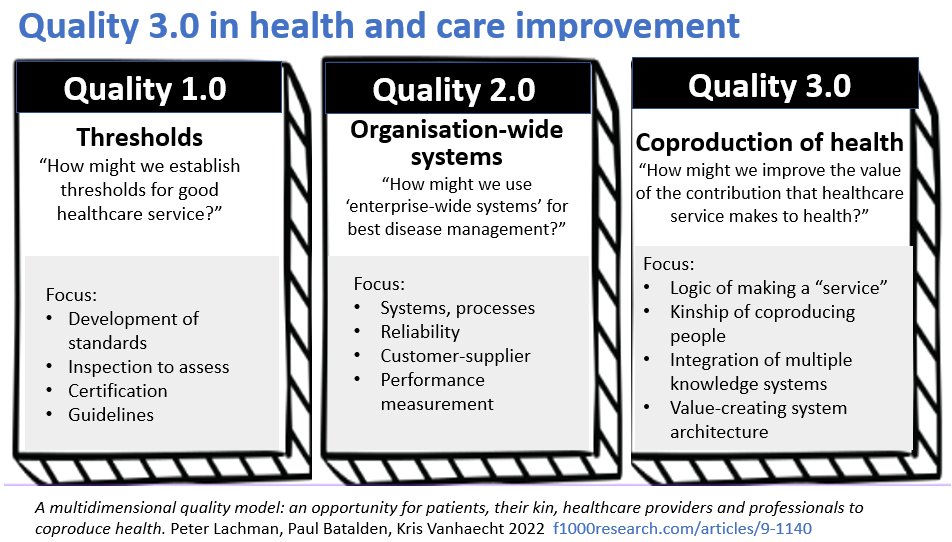 Quality 3.0 in health and care improvement

Quality 1.0

Thresholds

“How might we establish thresholds for good healthcare service?”

Focus:
• Development of standards
• Inspection to assess
• Certification
• Guidelines

Quality 2.0

Organisation-wide systems

“How might we use ‘enterprise-wide systems’ for best disease management?”

Focus:
• Systems, processes
• Reliability
• Customer-supplier
• Performance measurement

Quality 3.0

Coproduction of health

“How might we improve the value of the contribution that healthcare service makes to health?”

Focus:
• Logic of making a “service”
• Kinship of coproducing people
• Integration of multiple knowledge systems
• Value-creating system architecture

A multidimensional quality model: an opportunity for patients, their kin, healthcare providers and professionals to coproduce health. Peter Lachman, Paul Batalden, Kris Vanhaecht 2022 f1000research.com/articles/9-1140